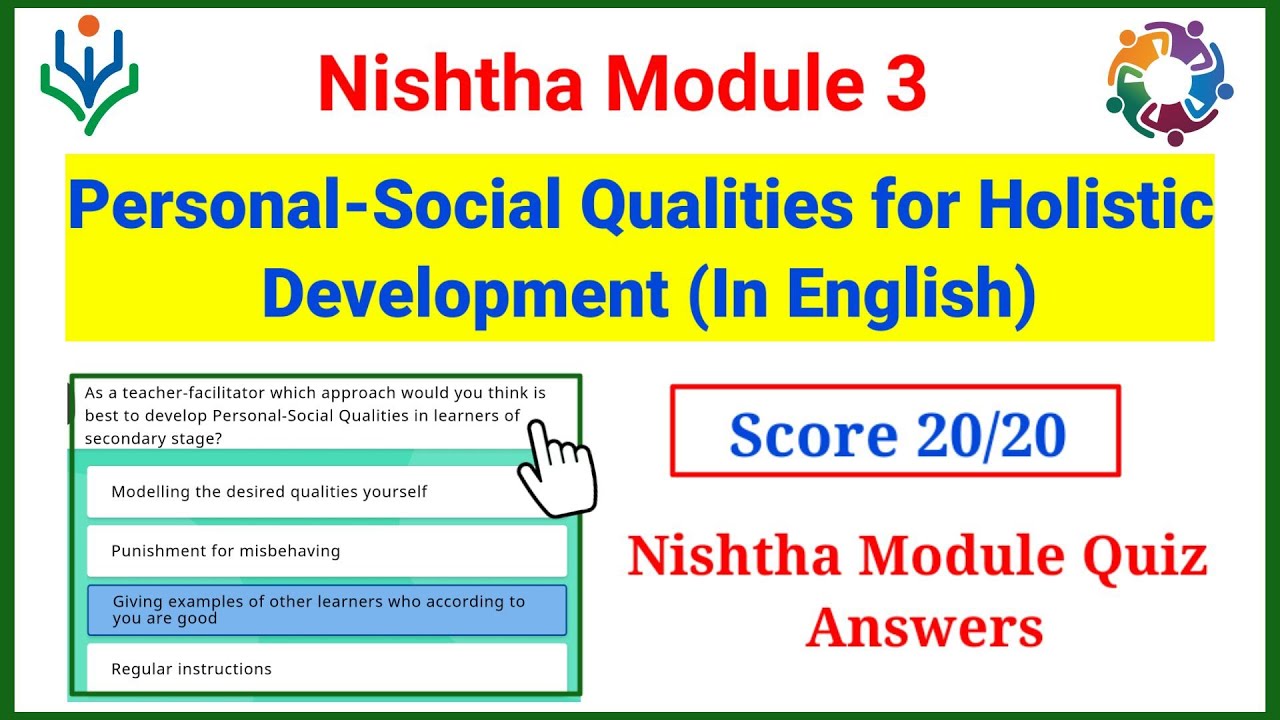 Nishtha Module 3

Personal-Social Qualities for Holistic Development (In English)

As a teacher-facilitator which approach would you think is best to develop Personal-Social Qualities in learners of secondary stage?

Modelling the desired qualities yourself

Punishment for misbehaving

Giving examples of other learners who according to you are good

Regular instructions

Score 20/20

Nishtha Module Quiz Answers